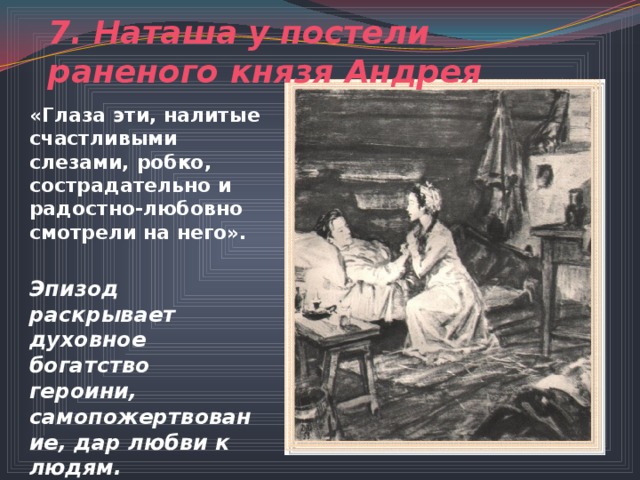 7. Наташа у постели раненого князя Андрея

«Глаза эти, налитые счастливыми слезами, робко, сострадательно и радостно-любовно смотрели на него».

Эпизод раскрывает духовное богатство героини, самопожертвование, дар любви к людям.